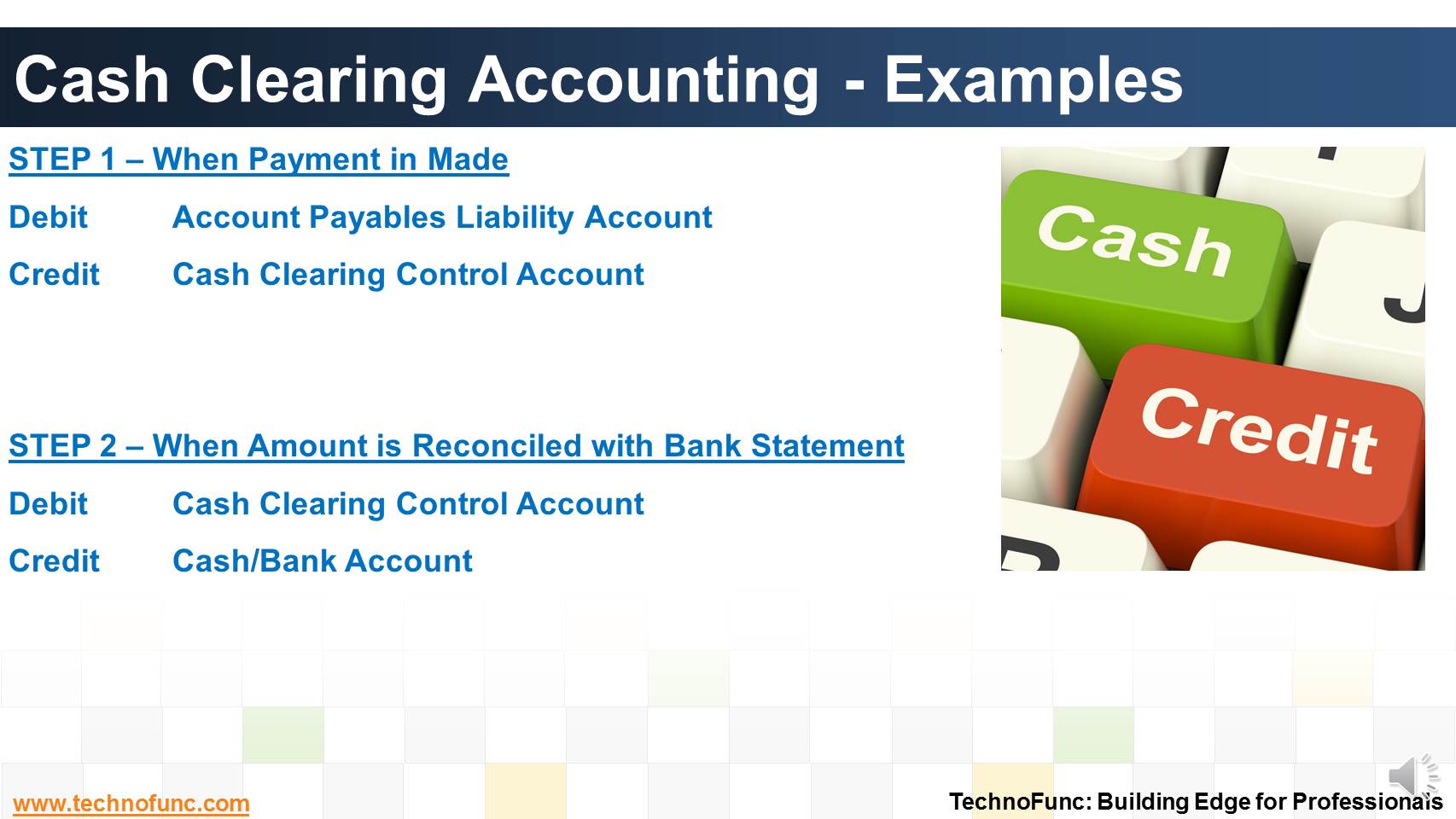 Cash Clearing Accounting - Examples

STEP 1 – When Payment in Made

Debit Account Payables Liability Account

Credit Cash Clearing Control Account

STEP 2 – When Amount is Reconciled with Bank Statement

Debit Cash Clearing Control Account

Credit Cash/Bank Account

Cash

Credit

www.technofunc.com

TechnoFunc: Building Edge for Professionals